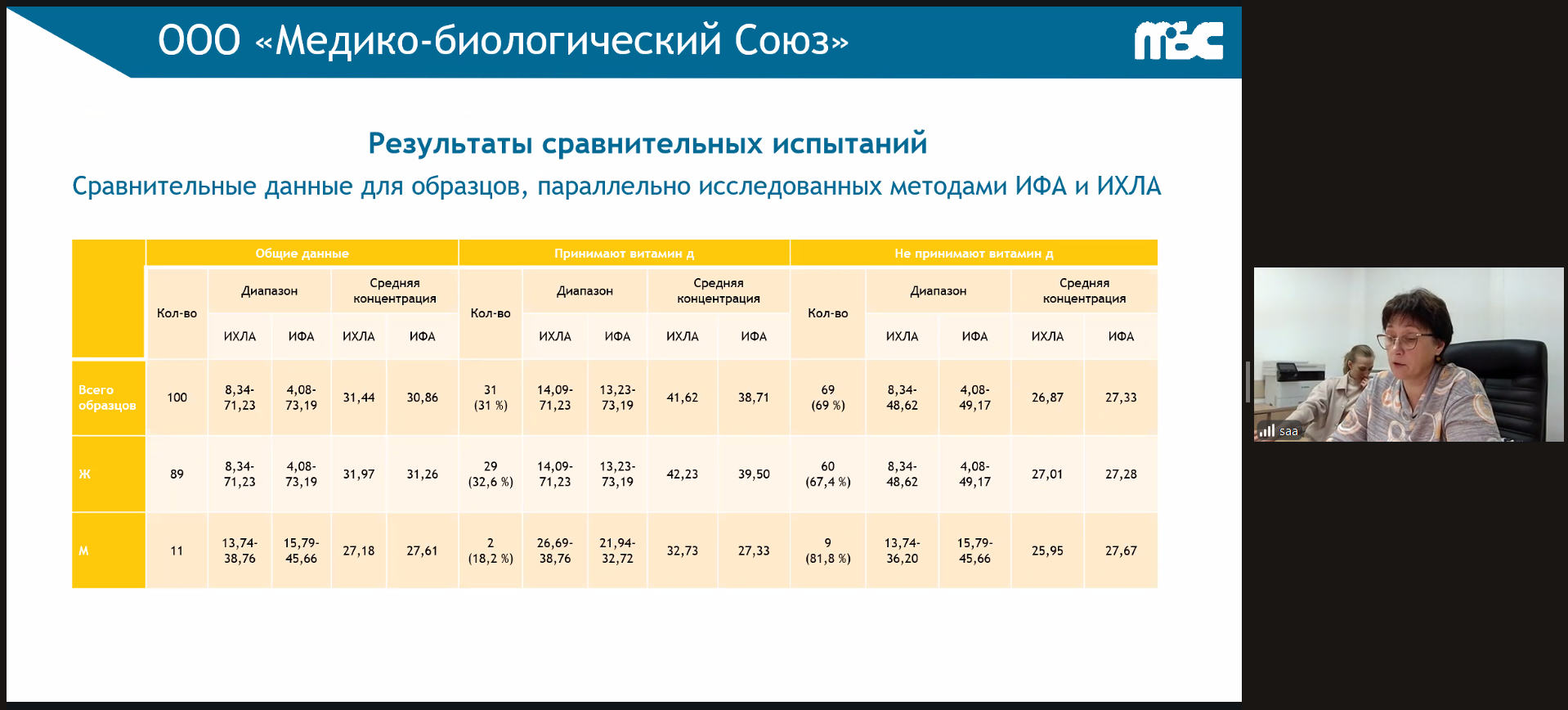 ООО «Медико-биологический Союз»

мбс

Результаты сравнительных испытаний

Сравнительные данные для образцов, параллельно исследованных методами ИФА и ИХЛА

| | Общие данные | | | | | Принимают витамин д | | | | | Не принимают витамин д | | | | |
|---|---|---|---|---|---|---|---|---|---|---|---|---|---|---|---|
| | Кол-во | Диапазон | | Средняя концентрация | | Кол-во | Диапазон | | Средняя концентрация | | Кол-во | Диапазон | | Средняя концентрация | |
| | | ИХЛА | ИФА | ИХЛА | ИФА | | ИХЛА | ИФА | ИХЛА | ИФА | | ИХЛА | ИФА | ИХЛА | ИФА |
| Всего образцов | 100 | 8,34-71,23 | 4,08-73,19 | 31,44 | 30,86 | 31 (31 %) | 14,09-71,23 | 13,23-73,19 | 41,62 | 38,71 | 69 (69 %) | 8,34-48,62 | 4,08-49,17 | 26,87 | 27,33 |
| Ж | 89 | 8,34-71,23 | 4,08-73,19 | 31,97 | 31,26 | 29 (32,6 %) | 14,09-71,23 | 13,23-73,19 | 42,23 | 39,50 | 60 (67,4 %) | 8,34-48,62 | 4,08-49,17 | 27,01 | 27,28 |
| М | 11 | 13,74-38,76 | 15,79-45,66 | 27,18 | 27,61 | 2 (18,2 %) | 26,69-38,76 | 21,94-32,72 | 32,73 | 27,33 | 9 (81,8 %) | 13,74-36,20 | 15,79-45,66 | 25,95 | 27,67 |

saa